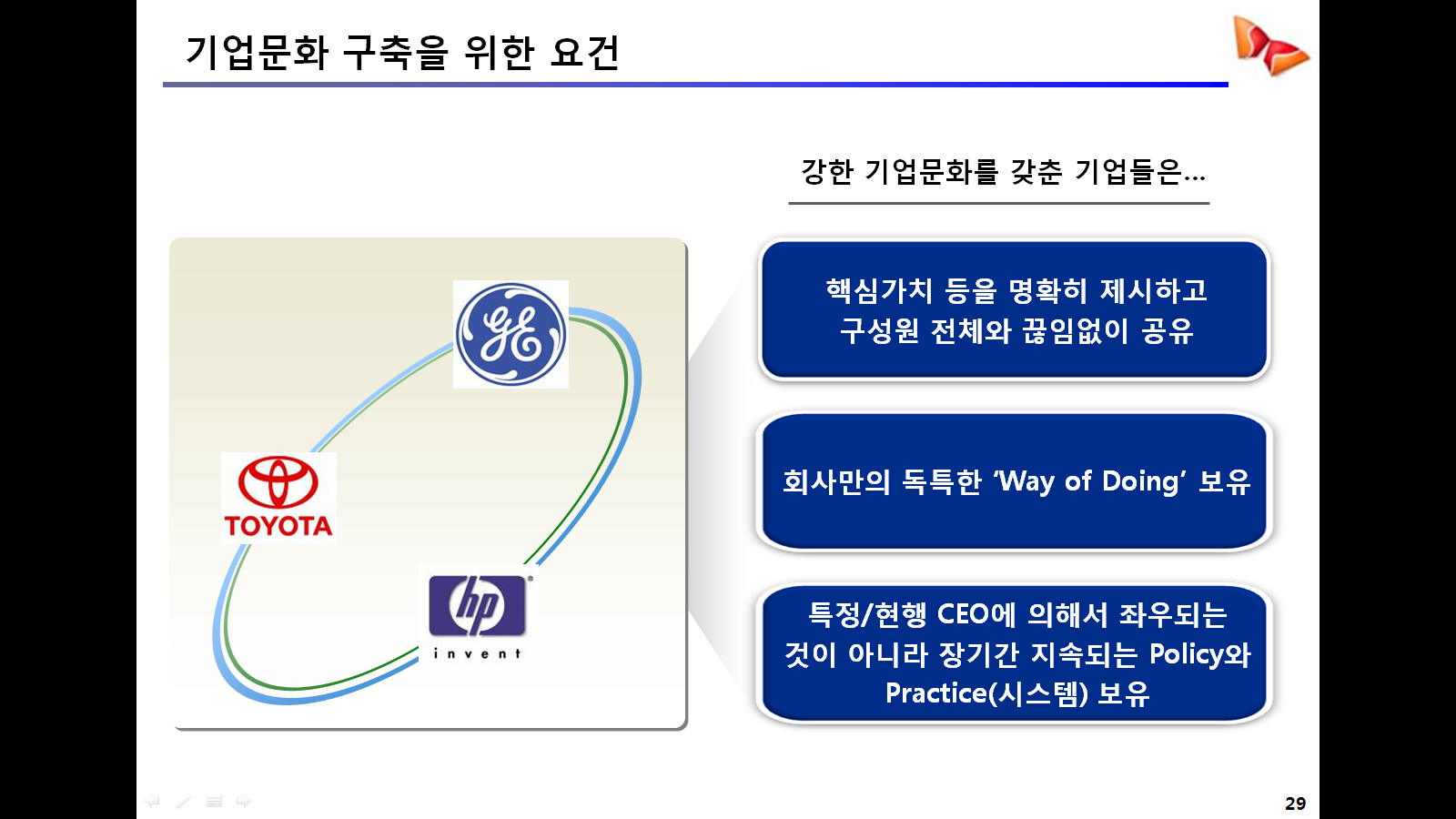 기업문화 구축을 위한 요건

강한 기업문화를 갖춘 기업들은…

GE

TOYOTA

hp
invent

핵심가치 등을 명확히 제시하고 구성원 전체와 끊임없이 공유

회사만의 독특한 'Way of Doing' 보유

특정/현행 CEO에 의해서 좌우되는 것이 아니라 장기간 지속되는 Policy와 Practice(시스템) 보유

29